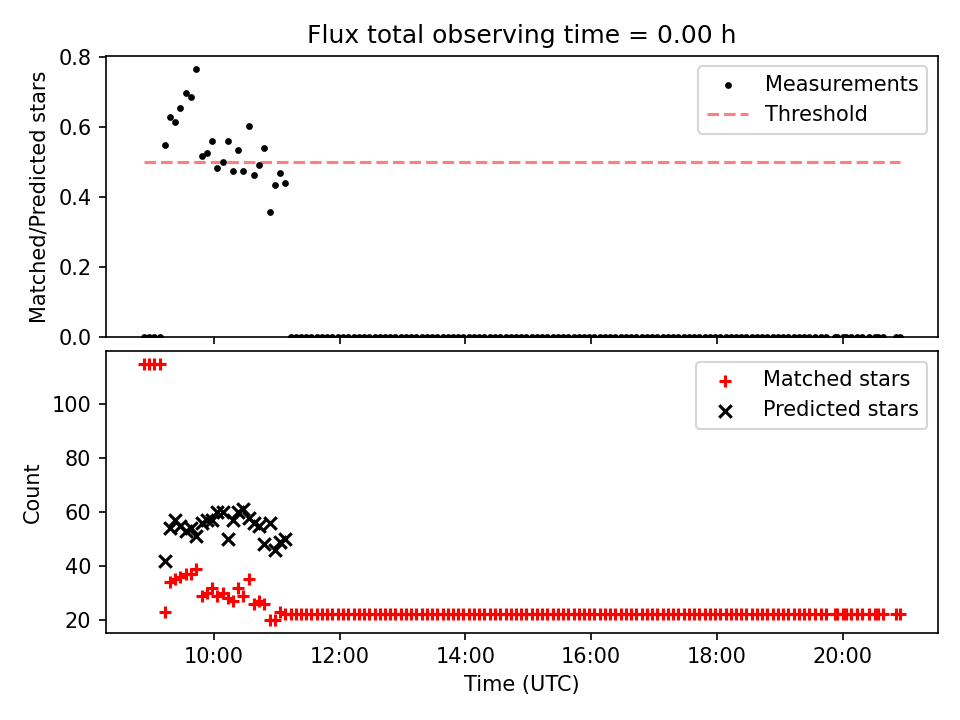 Flux total observing time = 0.00 h

Matched/Predicted stars

0.8
0.6
0.4
0.2
0.0

Measurements
Threshold

Count

100
80
60
40
20

Matched stars
Predicted stars

10:00
12:00
14:00
16:00
18:00
20:00

Time (UTC)